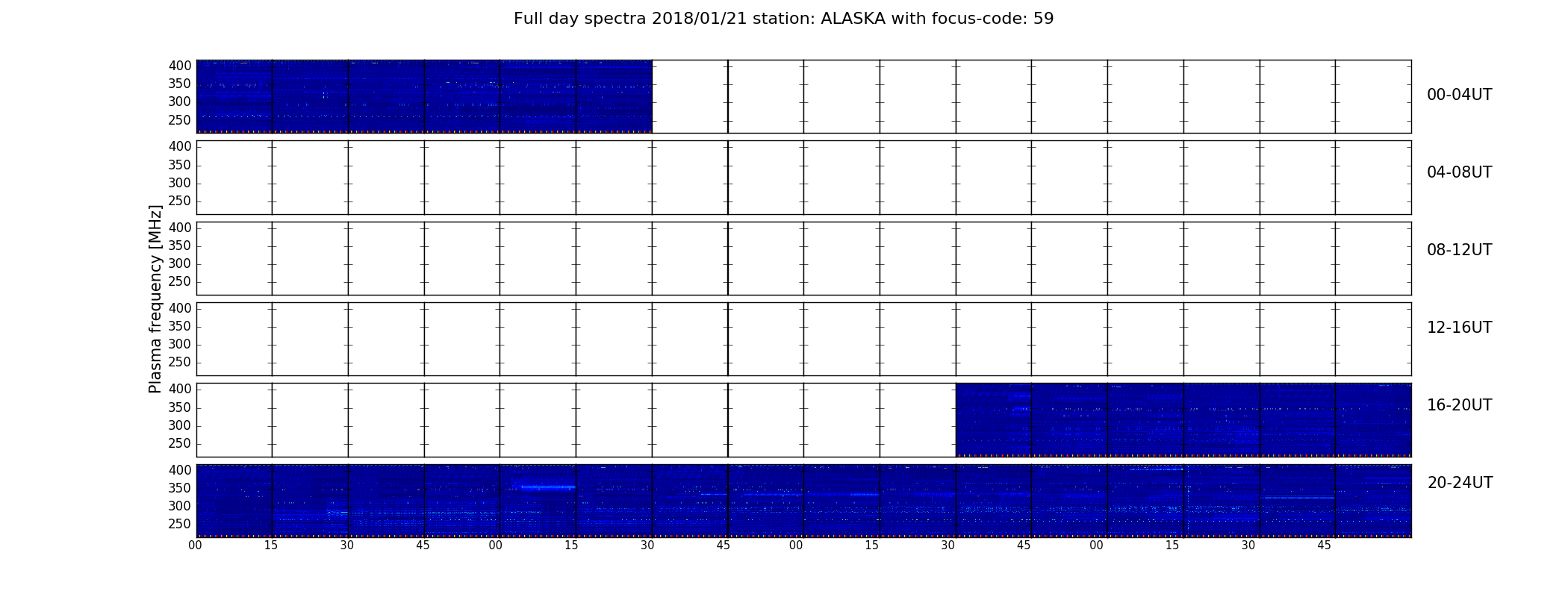 Full day spectra 2018/01/21 station: ALASKA with focus-code: 59

Plasma frequency [MHz]

400
350
300
250
00-04UT

400
350
300
250
04-08UT

400
350
300
250
08-12UT

400
350
300
250
12-16UT

400
350
300
250
16-20UT

400
350
300
250
20-24UT

00 15 30 45 00 15 30 45 00 15 30 45 00 15 30 45